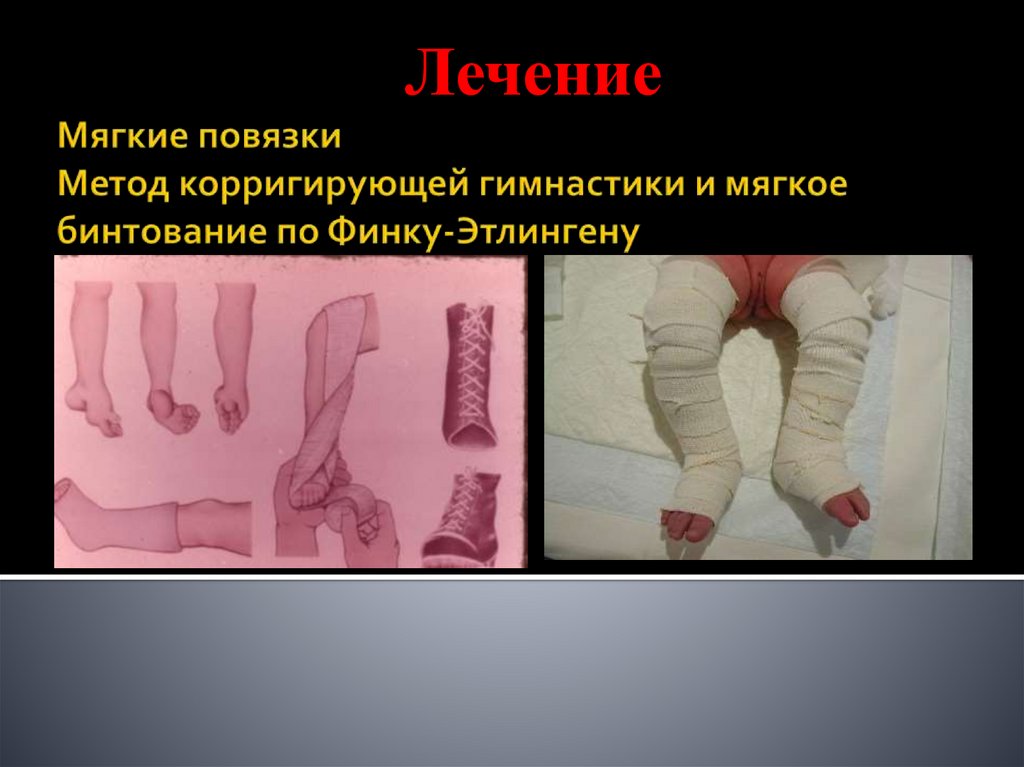 Лечение

Мягкие повязки
Метод корригирующей гимнастики и мягкое бинтование по Финку-Этлингену